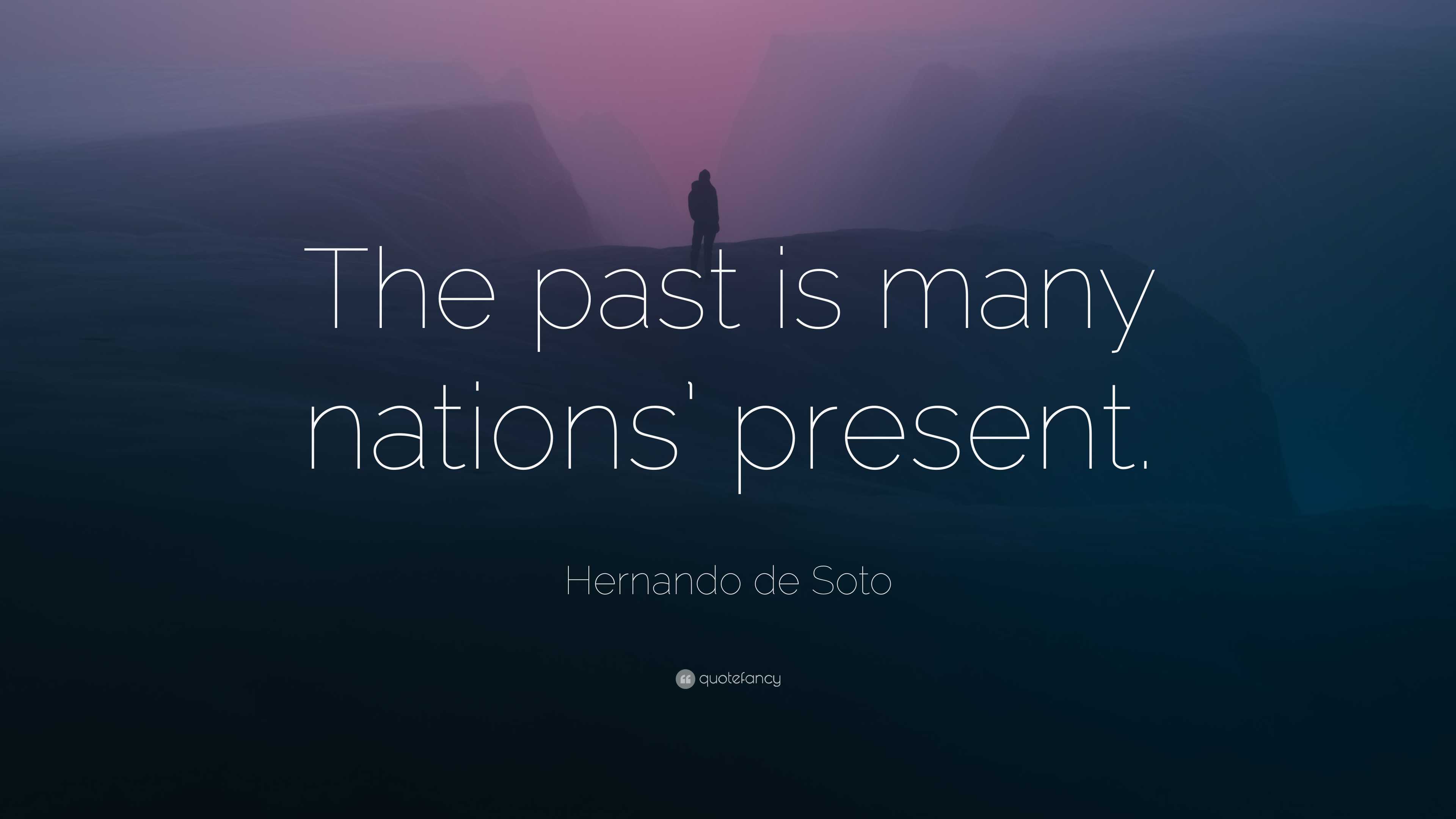 The past is many nations' present.

Hernando de Soto

quotefancy